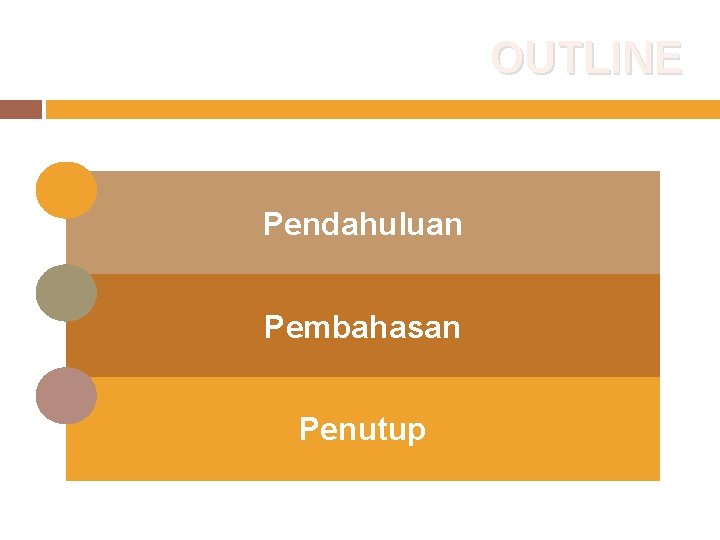 OUTLINE

Pendahuluan

Pembahasan

Penutup